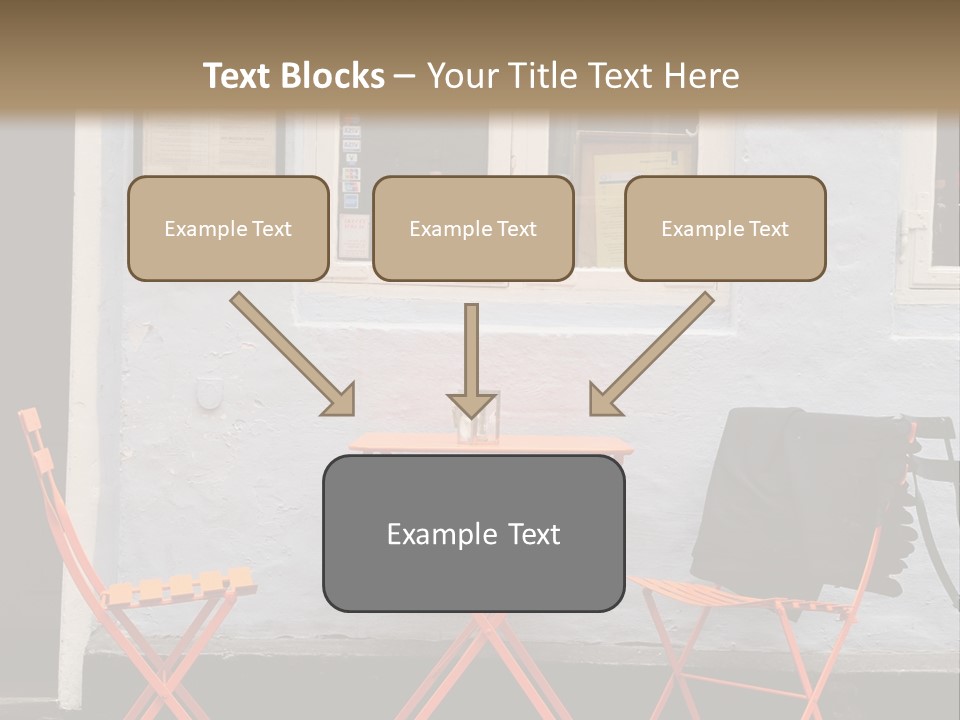 Text Blocks – Your Title Text Here

Example Text

Example Text

Example Text

Example Text